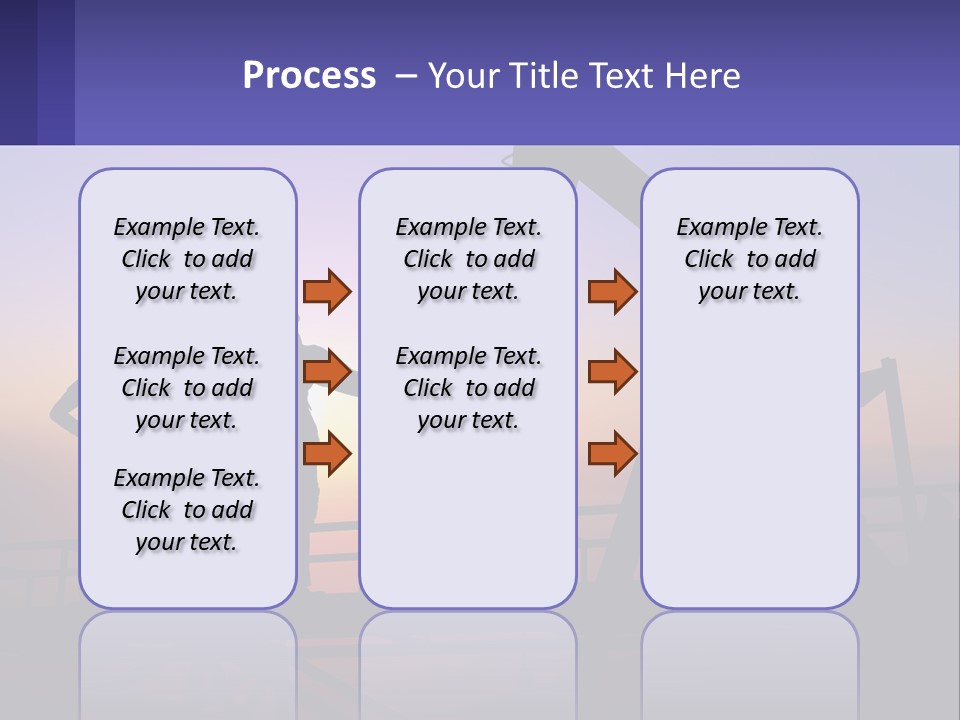 Process – Your Title Text Here

Example Text. Click to add your text.

Example Text. Click to add your text.

Example Text. Click to add your text.

Example Text. Click to add your text.

Example Text. Click to add your text.

Example Text. Click to add your text.